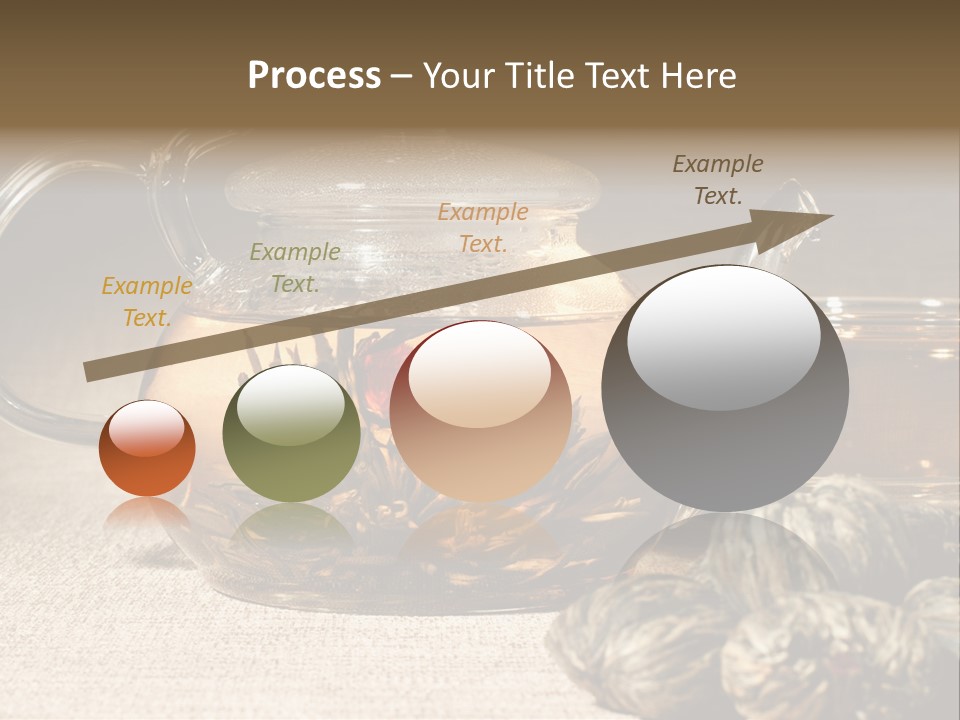 Process – Your Title Text Here

Example Text.

Example Text.

Example Text.

Example Text.